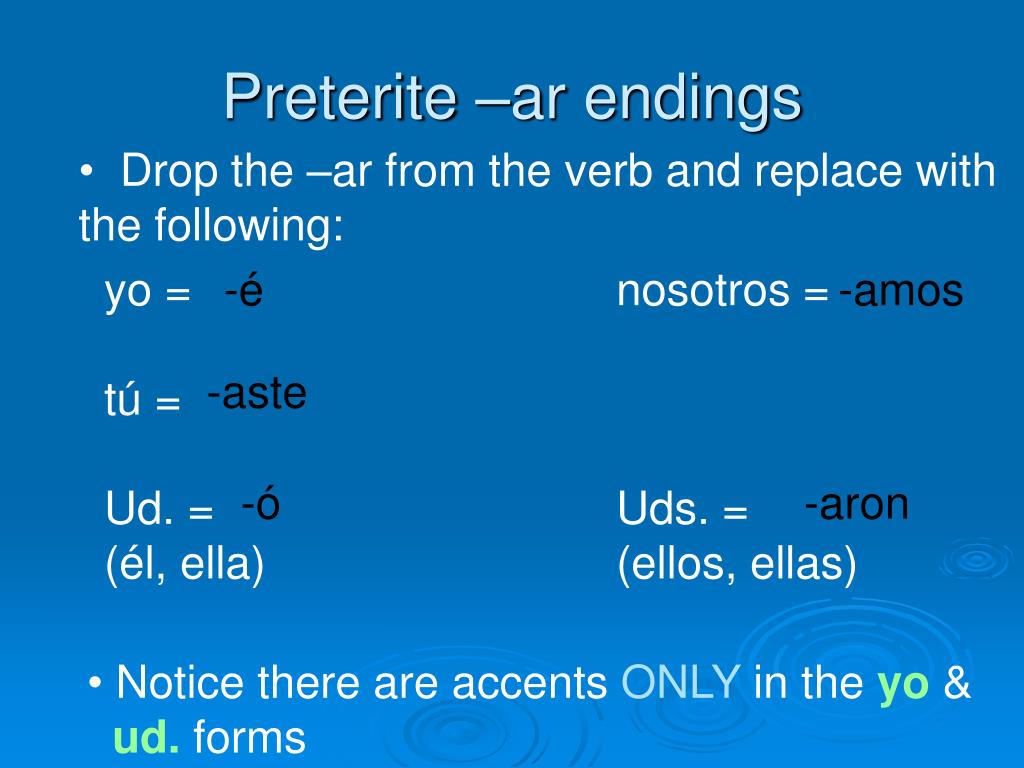 Preterite –ar endings

• Drop the –ar from the verb and replace with the following:

yo = -é

tú = -aste

Ud. = -ó
(él, ella)

nosotros = -amos

Uds. = -aron
(ellos, ellas)

• Notice there are accents ONLY in the yo & ud. forms